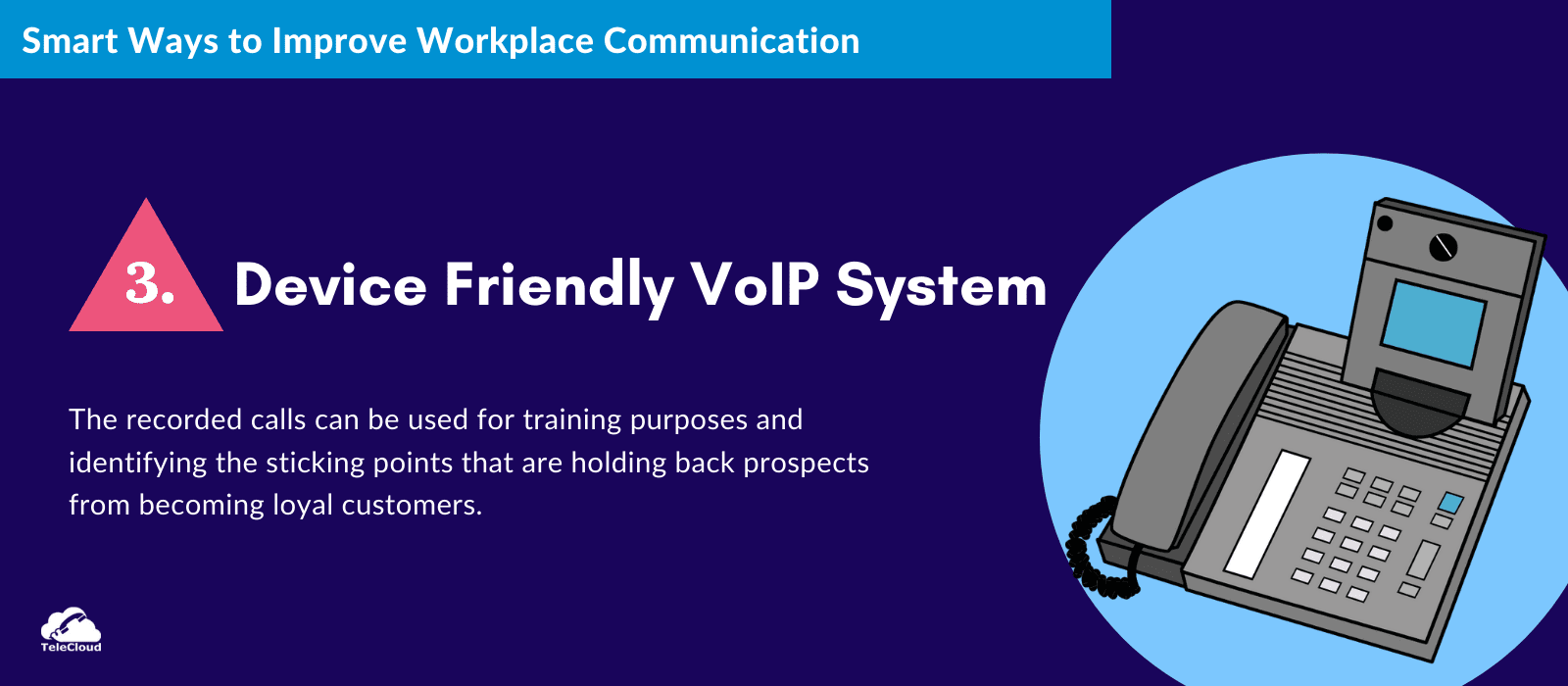 Smart Ways to Improve Workplace Communication

3. Device Friendly VoIP System

The recorded calls can be used for training purposes and identifying the sticking points that are holding back prospects from becoming loyal customers.

TeleCloud